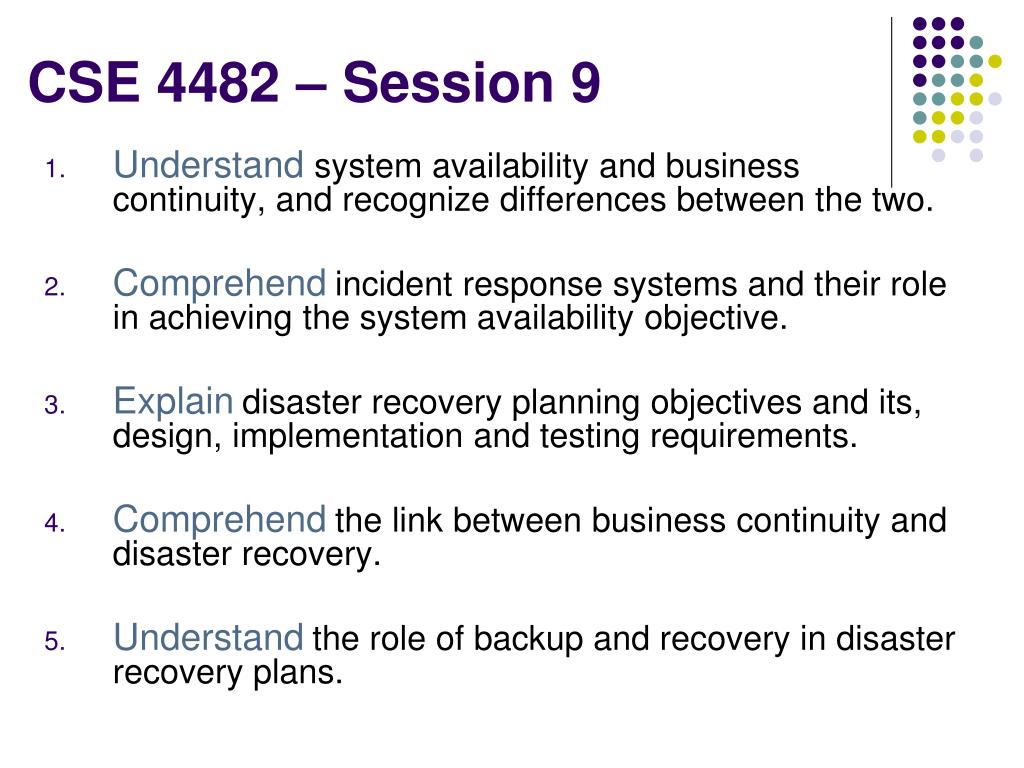 CSE 4482 – Session 9

1. Understand system availability and business continuity, and recognize differences between the two.

2. Comprehend incident response systems and their role in achieving the system availability objective.

3. Explain disaster recovery planning objectives and its, design, implementation and testing requirements.

4. Comprehend the link between business continuity and disaster recovery.

5. Understand the role of backup and recovery in disaster recovery plans.